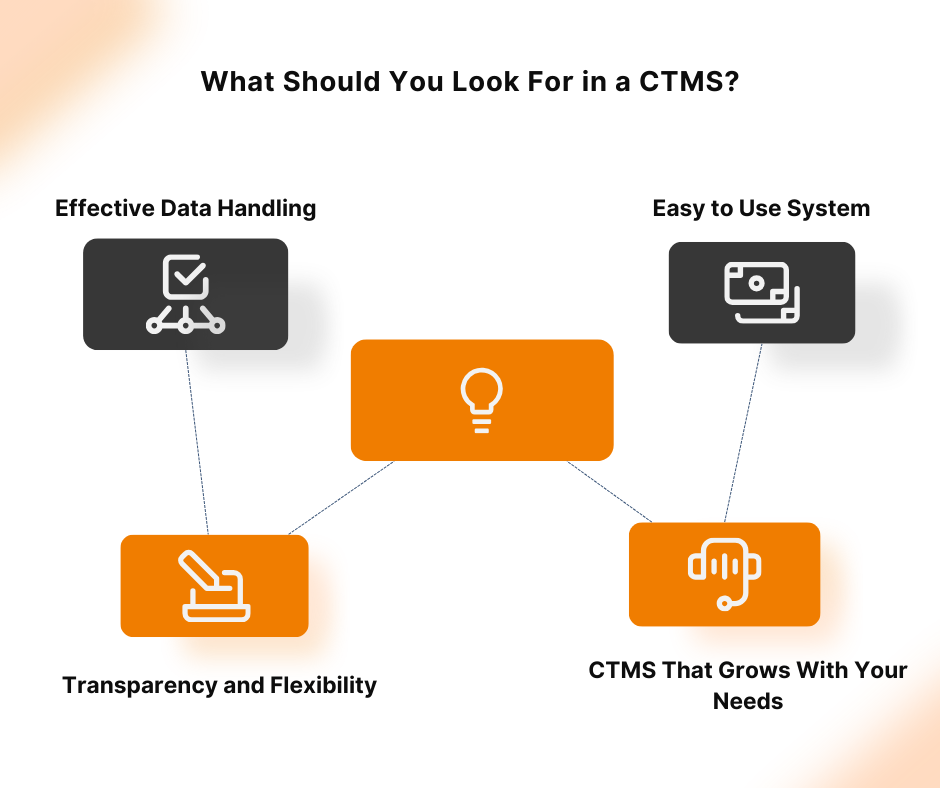 What Should You Look For in a CTMS?

Effective Data Handling

Easy to Use System

Transparency and Flexibility

CTMS That Grows With Your Needs